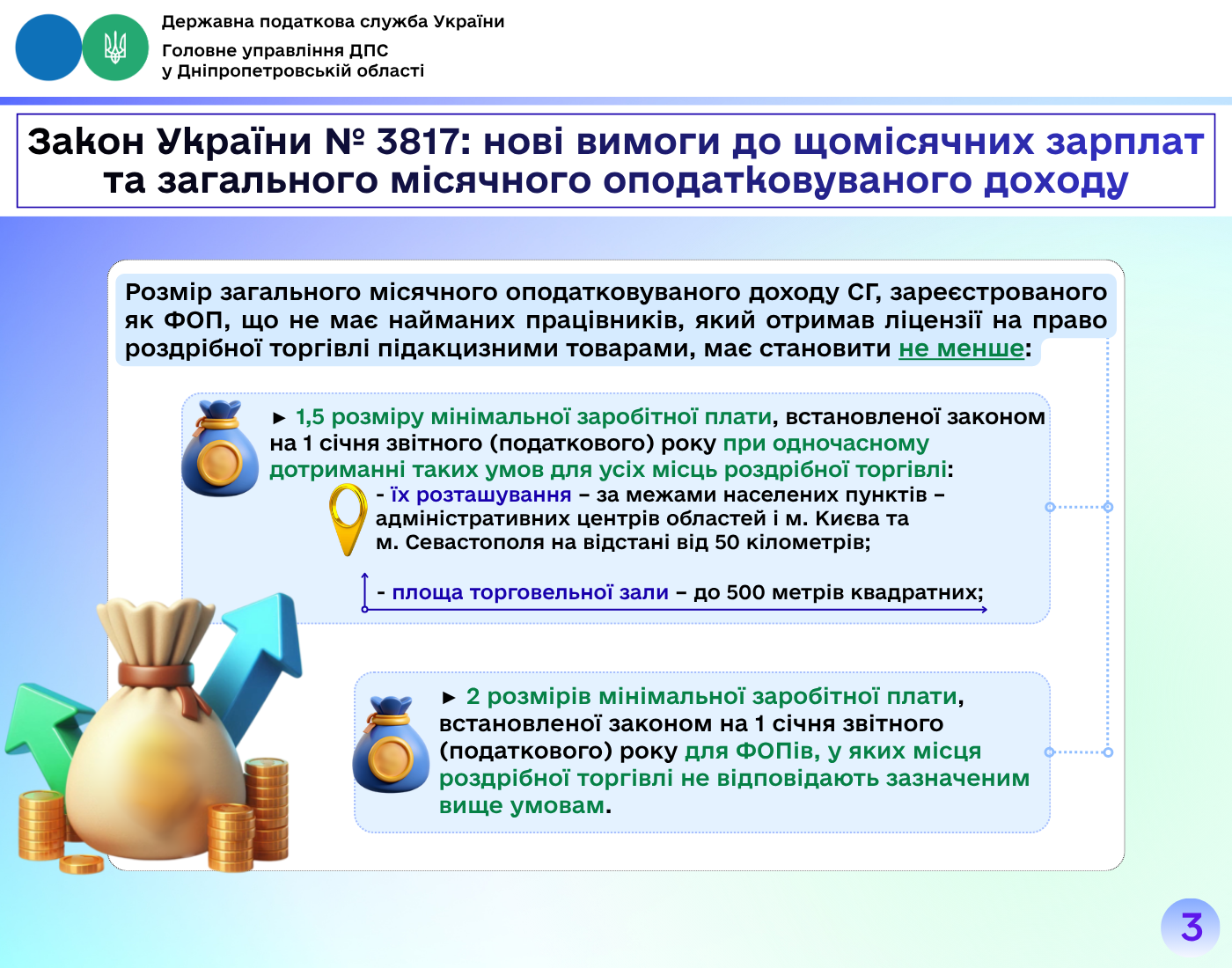 Державна податкова служба України
Головне управління ДПС у Дніпропетровській області

Закон України № 3817: нові вимоги до щомісячних зарплат та загального місячного оподатковуваного доходу

Розмір загального місячного оподатковуваного доходу СГ, зареєстрованого як ФОП, що не має найманих працівників, який отримав ліцензії на право роздрібної торгівлі підакцизними товарами, має становити не менше:

► 1,5 розміру мінімальної заробітної плати, встановленої законом на 1 січня звітного (податкового) року при одночасному дотриманні таких умов для усіх місць роздрібної торгівлі:
- їх розташування – за межами населених пунктів – адміністративних центрів областей і м. Києва та м. Севастополя на відстані від 50 кілометрів;
- площа торговельної зали – до 500 метрів квадратних;

► 2 розмірів мінімальної заробітної плати, встановленої законом на 1 січня звітного (податкового) року для ФОПів, у яких місця роздрібної торгівлі не відповідають зазначеним вище умовам.

3